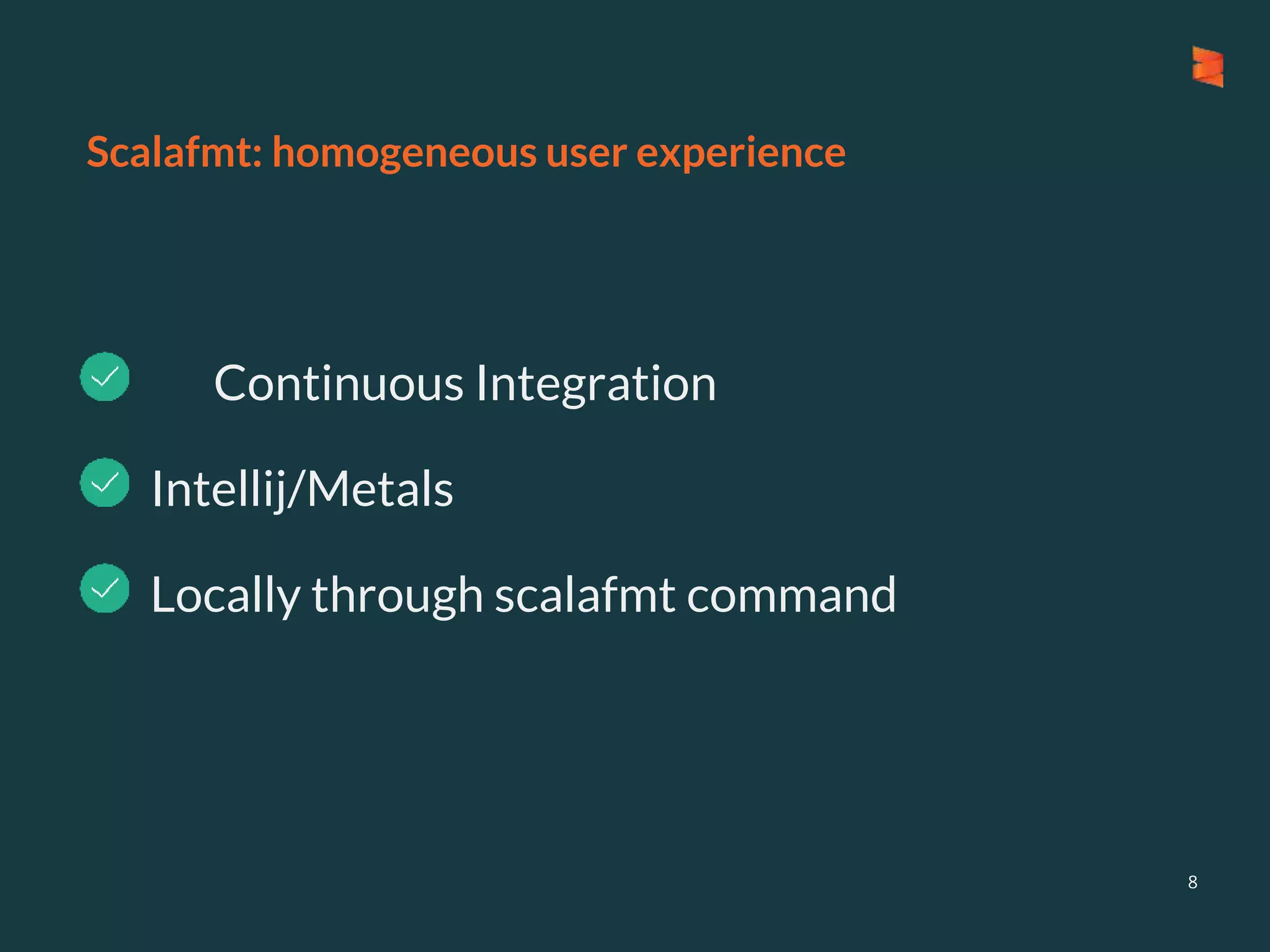 Scalafmt: homogeneous user experience

Continuous Integration

Intellij/Metals

Locally through scalafmt command

8